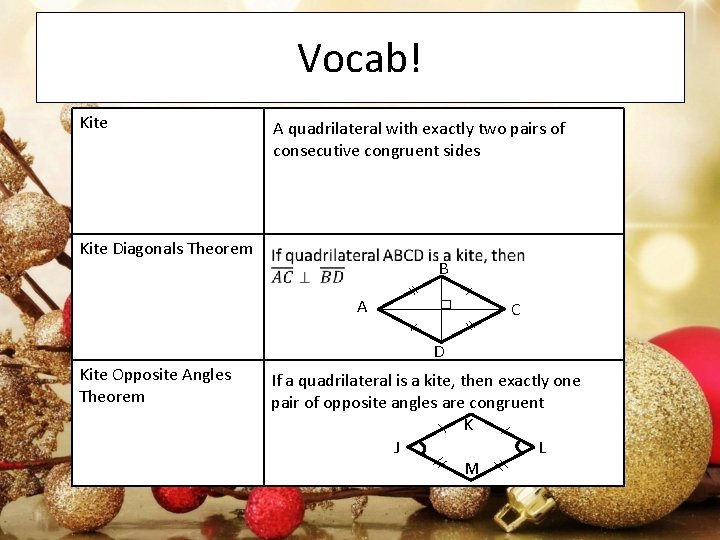 Vocab!

| Kite | A quadrilateral with exactly two pairs of consecutive congruent sides |
|---|---|
| Kite Diagonals Theorem | If quadrilateral ABCD is a kite, then $\overline{AC} \perp \overline{BD}$ B A C D |
| Kite Opposite Angles Theorem | If a quadrilateral is a kite, then exactly one pair of opposite angles are congruent K J L M |